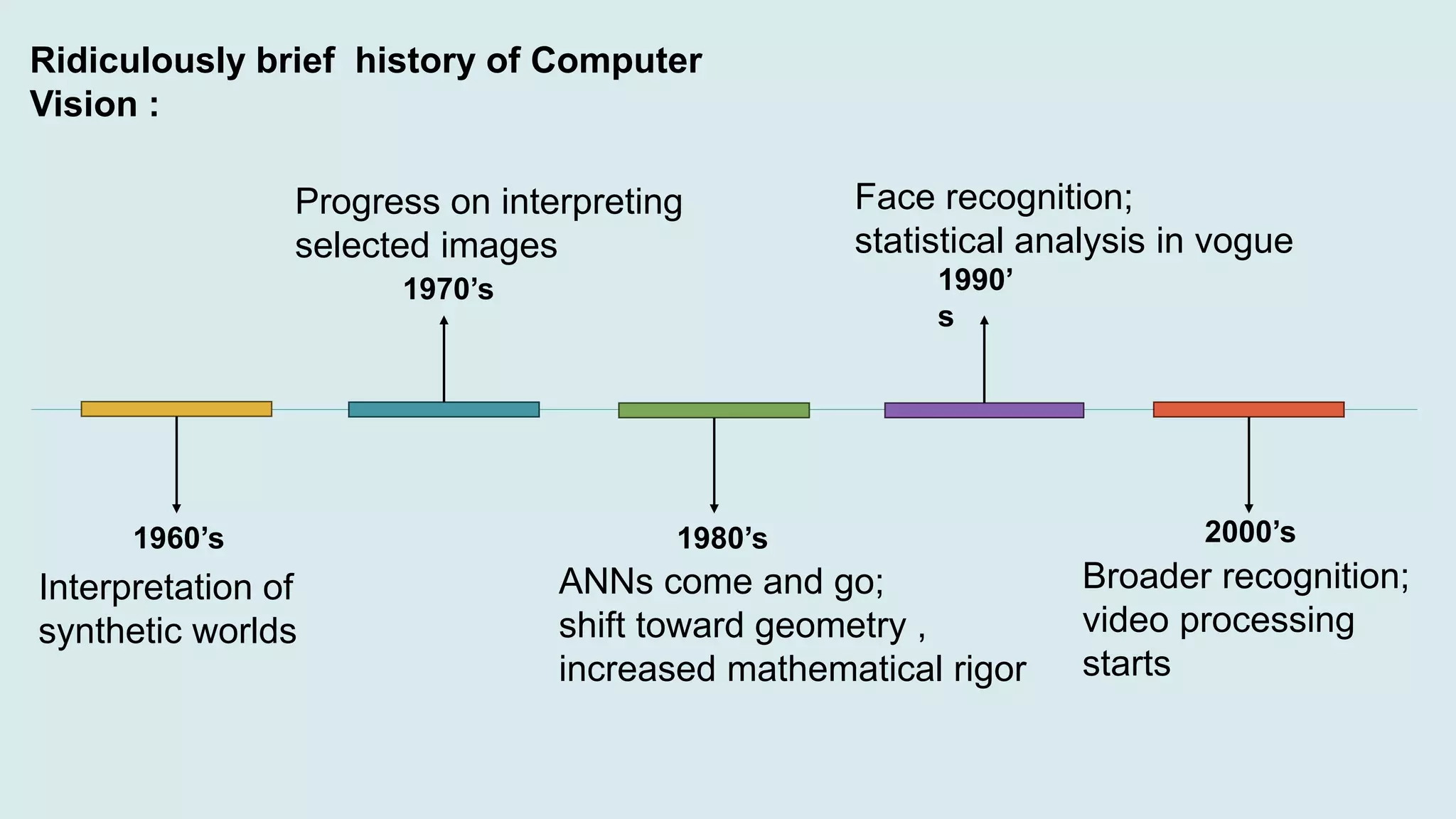 Ridiculously brief history of Computer Vision :

Progress on interpreting selected images

1970’s

Face recognition; statistical analysis in vogue

1990’s

1960’s

Interpretation of synthetic worlds

1980’s

ANNs come and go; shift toward geometry , increased mathematical rigor

2000’s

Broader recognition; video processing starts